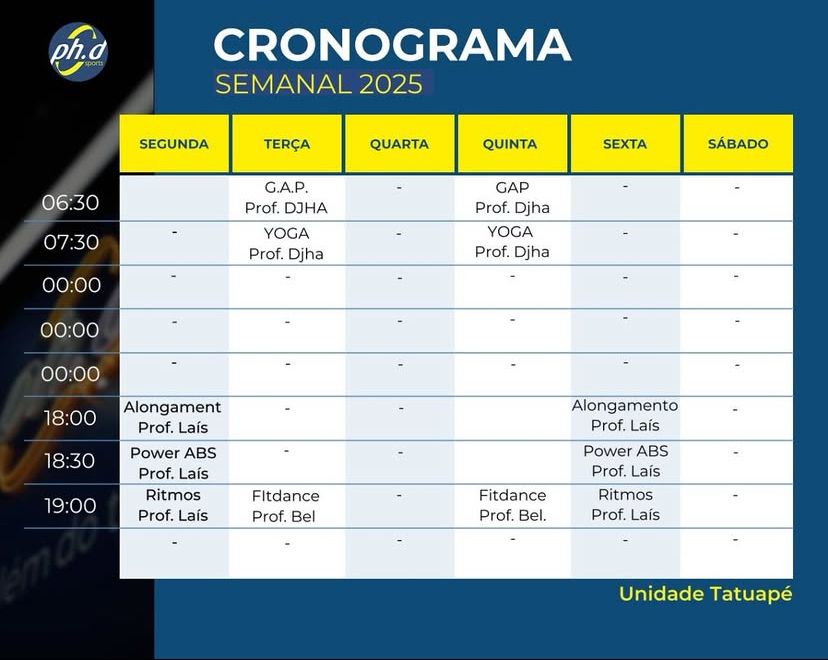 ph.d sports

CRONOGRAMA
SEMANAL 2025

| | SEGUNDA | TERÇA | QUARTA | QUINTA | SEXTA | SÁBADO |
|---|---|---|---|---|---|---|
| 06:30 | | G.A.P. Prof. DJHA | - | GAP Prof. Djha | - | - |
| 07:30 | - | YOGA Prof. Djha | - | YOGA Prof. Djha | - | - |
| 00:00 | - | - | - | - | - | - |
| 00:00 | - | - | - | - | - | - |
| 00:00 | - | - | - | - | - | - |
| 18:00 | Alongament Prof. Laís | - | - | | Alongamento Prof. Laís | - |
| 18:30 | Power ABS Prof. Laís | - | - | | Power ABS Prof. Laís | - |
| 19:00 | Ritmos Prof. Laís | FItdance Prof. Bel | - | Fitdance Prof. Bel. | Ritmos Prof. Laís | - |
| | - | - | - | - | - | - |

Unidade Tatuapé